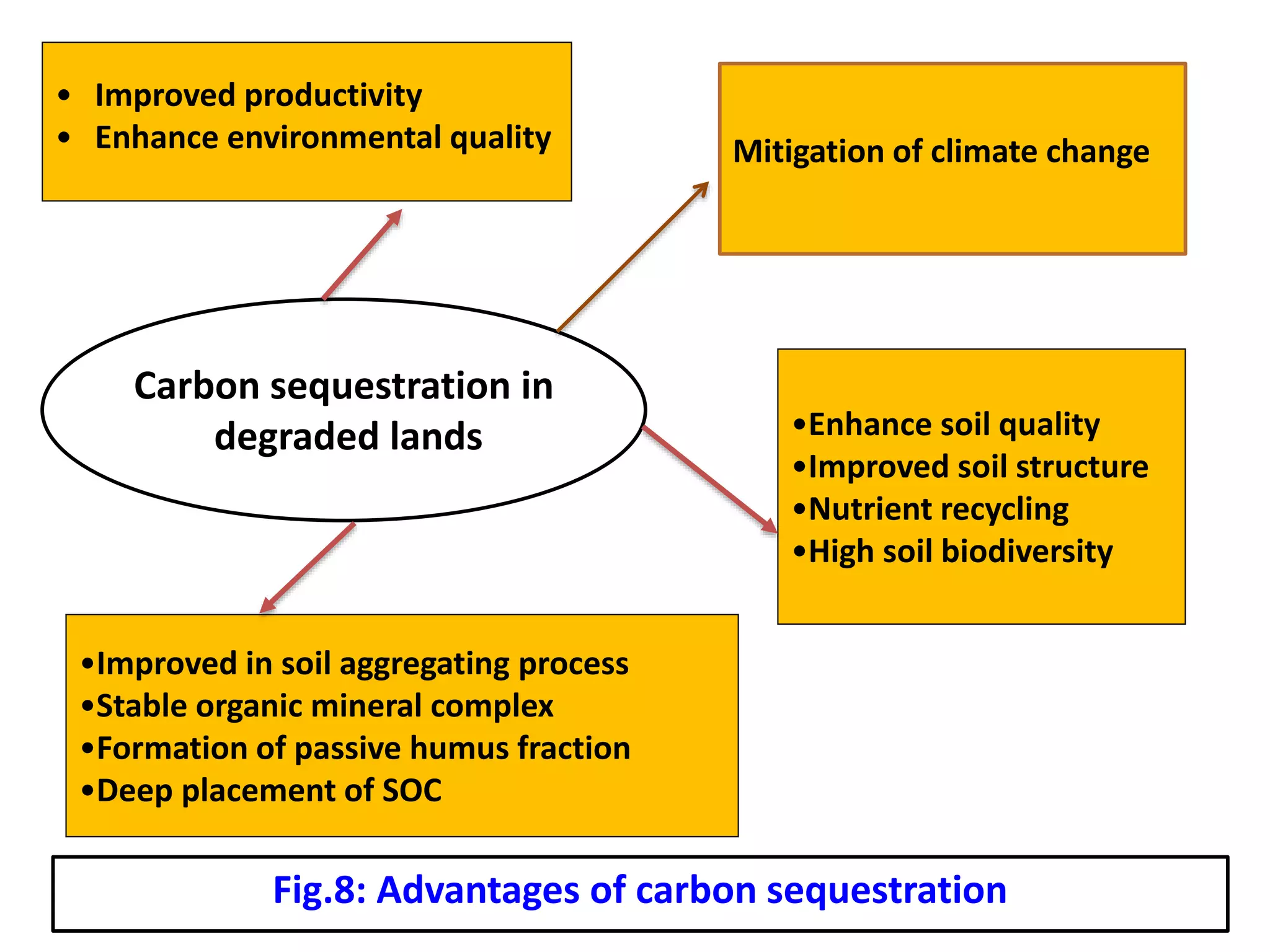 • Improved productivity
• Enhance environmental quality

Mitigation of climate change

Carbon sequestration in degraded lands

•Enhance soil quality
•Improved soil structure
•Nutrient recycling
•High soil biodiversity

•Improved in soil aggregating process
•Stable organic mineral complex
•Formation of passive humus fraction
•Deep placement of SOC

Fig.8: Advantages of carbon sequestration